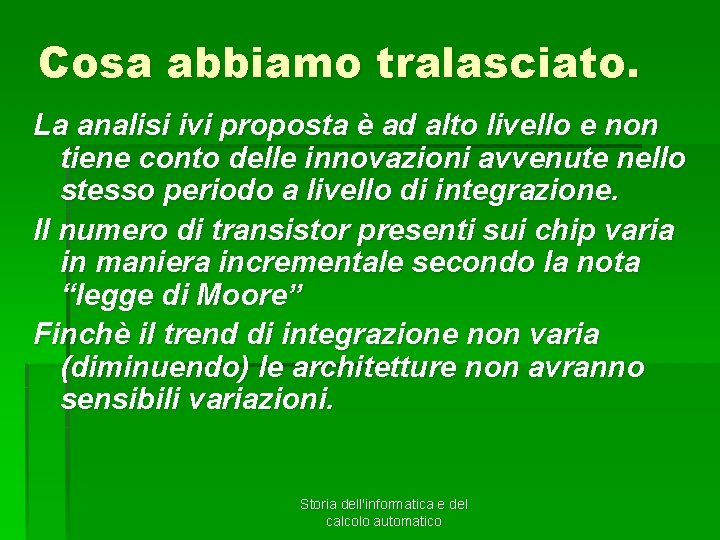 Cosa abbiamo tralasciato.

La analisi ivi proposta è ad alto livello e non tiene conto delle innovazioni avvenute nello stesso periodo a livello di integrazione.

Il numero di transistor presenti sui chip varia in maniera incrementale secondo la nota “legge di Moore”

Finchè il trend di integrazione non varia (diminuendo) le architetture non avranno sensibili variazioni.

Storia dell'informatica e del calcolo automatico